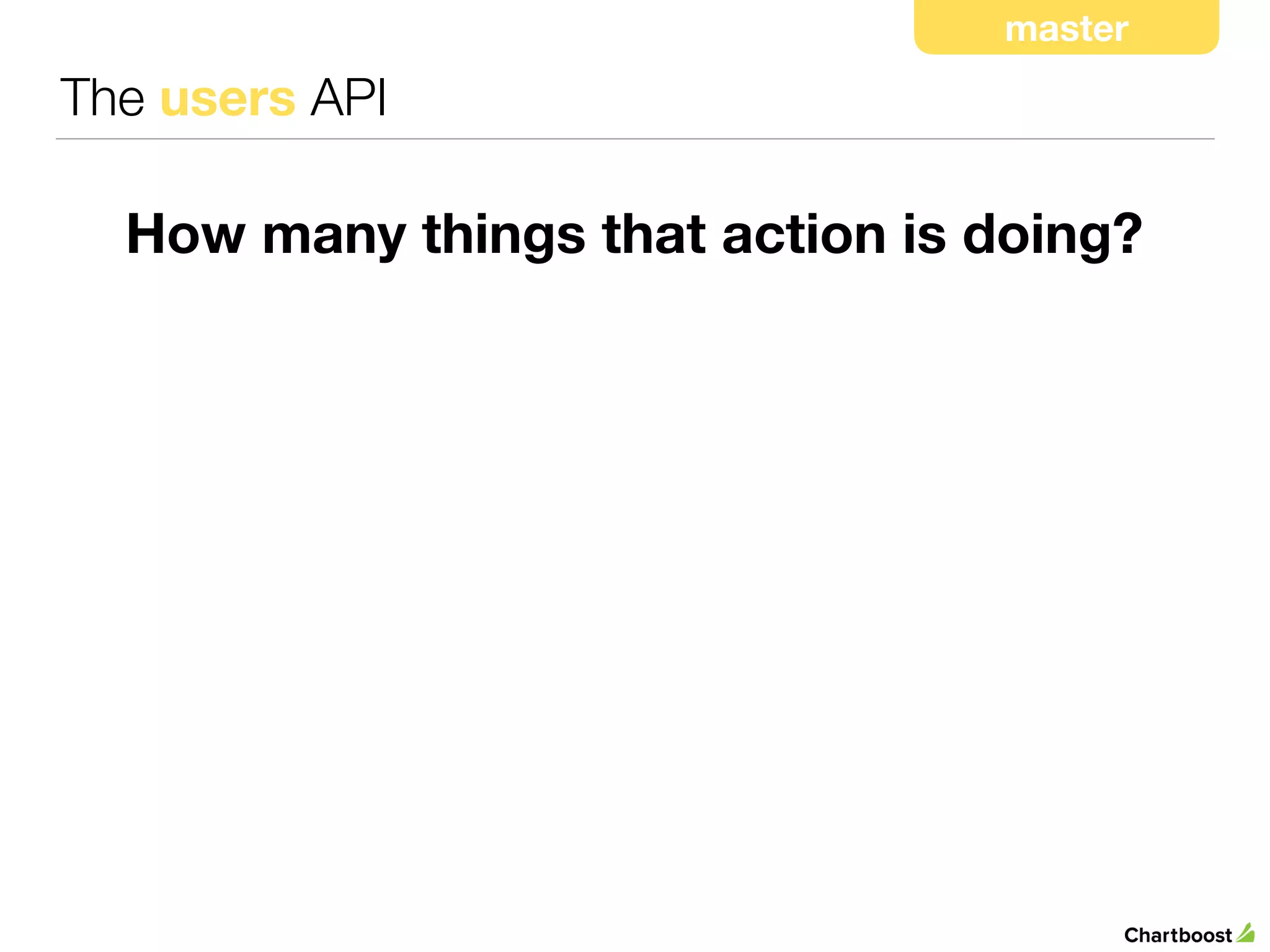 master

The users API

How many things that action is doing?

Chartboost